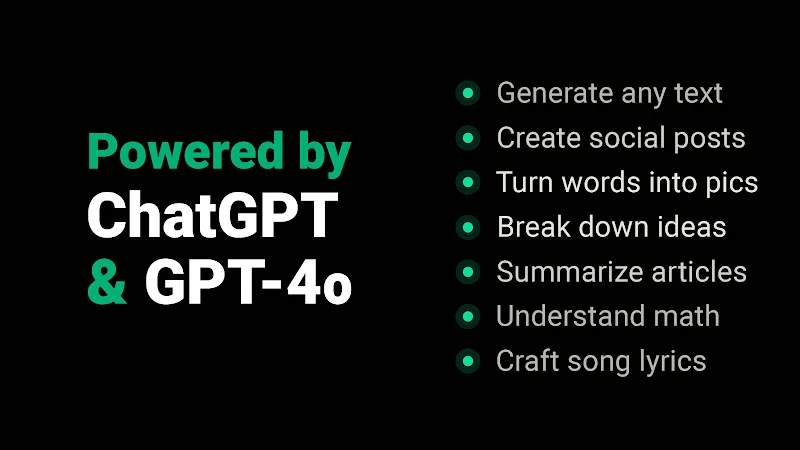 Powered by
ChatGPT
& GPT-4o

Generate any text
Create social posts
Turn words into pics
Break down ideas
Summarize articles
Understand math
Craft song lyrics